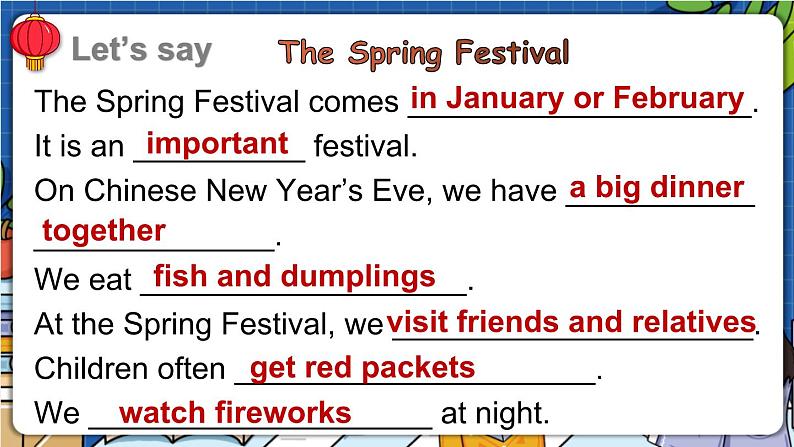 Let's say

The Spring Festival

The Spring Festival comes in January or February.

It is an important festival.

On Chinese New Year's Eve, we have a big dinner together.

We eat fish and dumplings.

At the Spring Festival, we visit friends and relatives.

Children often get red packets.

We watch fireworks at night.